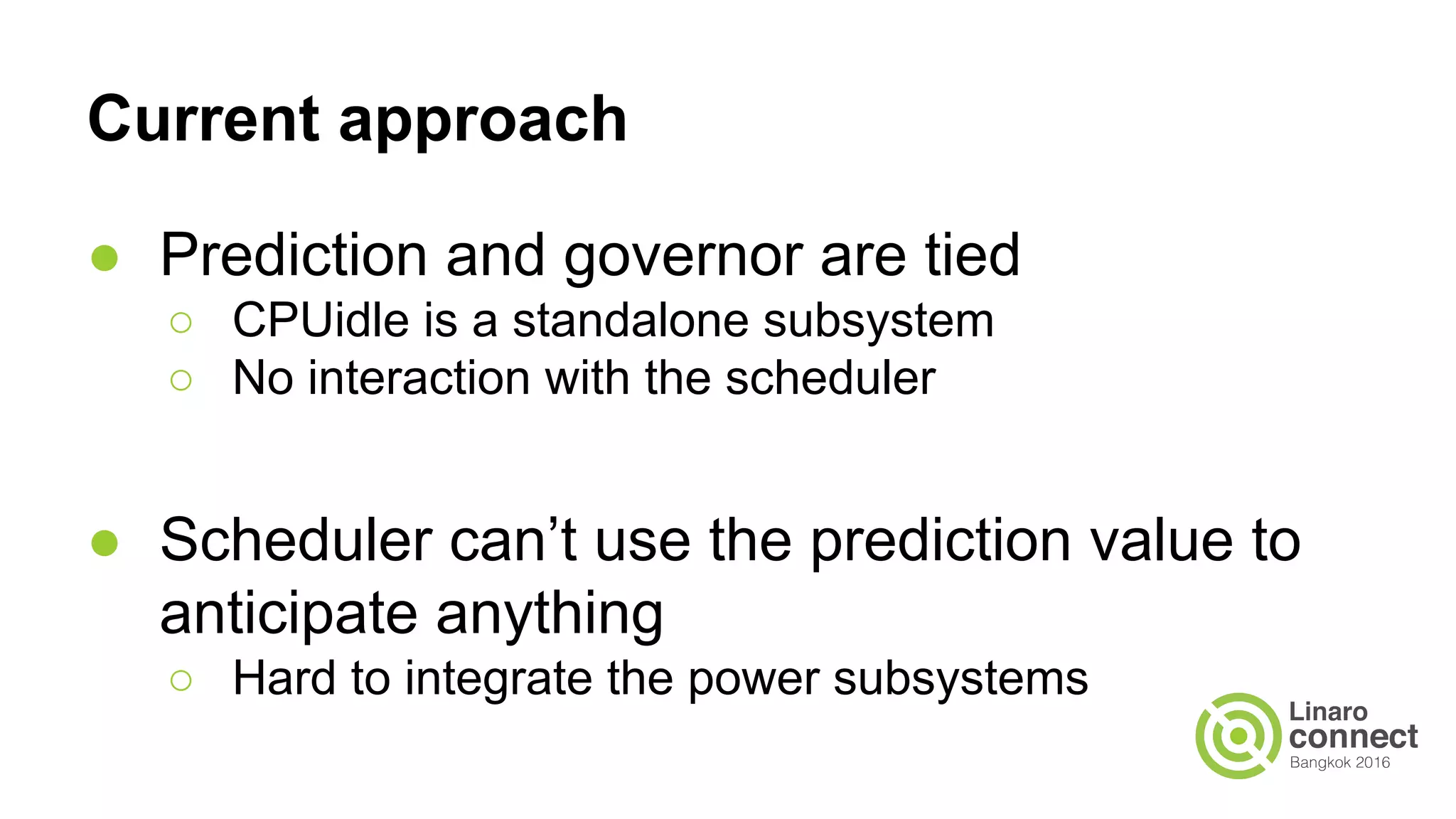 Current approach

● Prediction and governor are tied
○ CPUidle is a standalone subsystem
○ No interaction with the scheduler

● Scheduler can’t use the prediction value to anticipate anything
○ Hard to integrate the power subsystems

Linaro connect Bangkok 2016